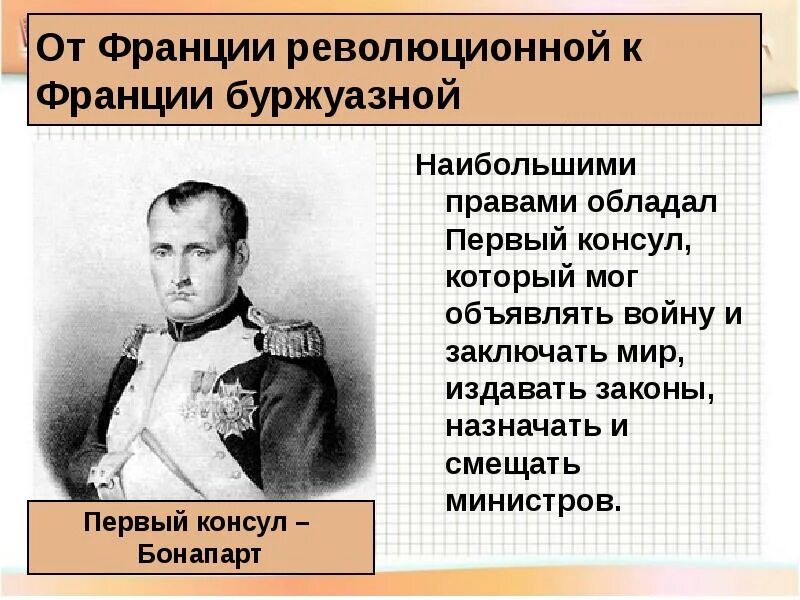 От Франции революционной к Франции буржуазной

Наибольшими правами обладал Первый консул, который мог объявлять войну и заключать мир, издавать законы, назначать и смещать министров.

Первый консул – Бонапарт